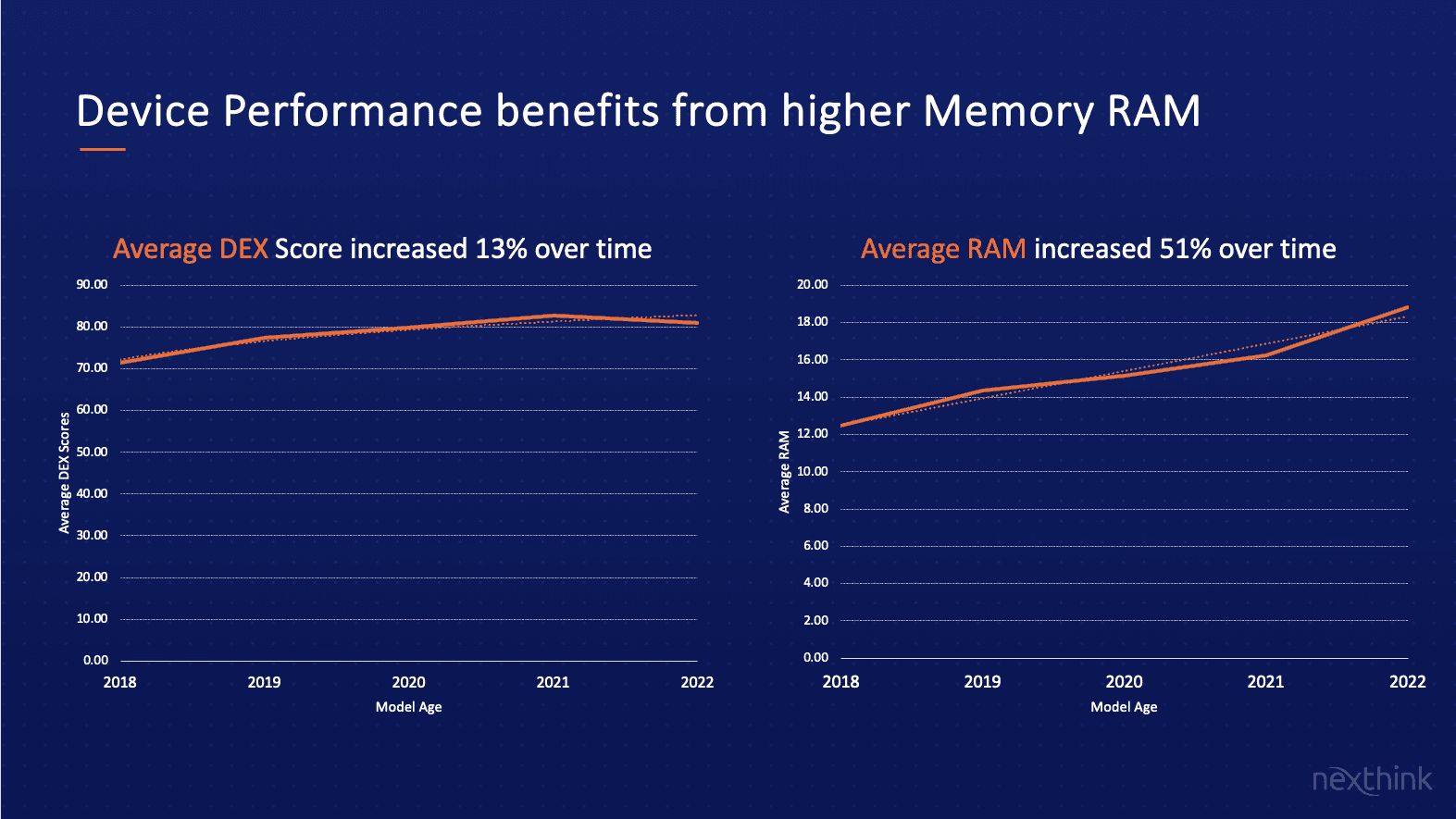 Device Performance benefits from higher Memory RAM

Average DEX Score increased 13% over time

Average DEX Scores

90.00
80.00
70.00
60.00
50.00
40.00
30.00
20.00
10.00
0.00

2018 2019 2020 2021 2022

Model Age

Average RAM increased 51% over time

Average RAM

20.00
18.00
16.00
14.00
12.00
10.00
8.00
6.00
4.00
2.00
0.00

2018 2019 2020 2021 2022

Model Age

nexthink